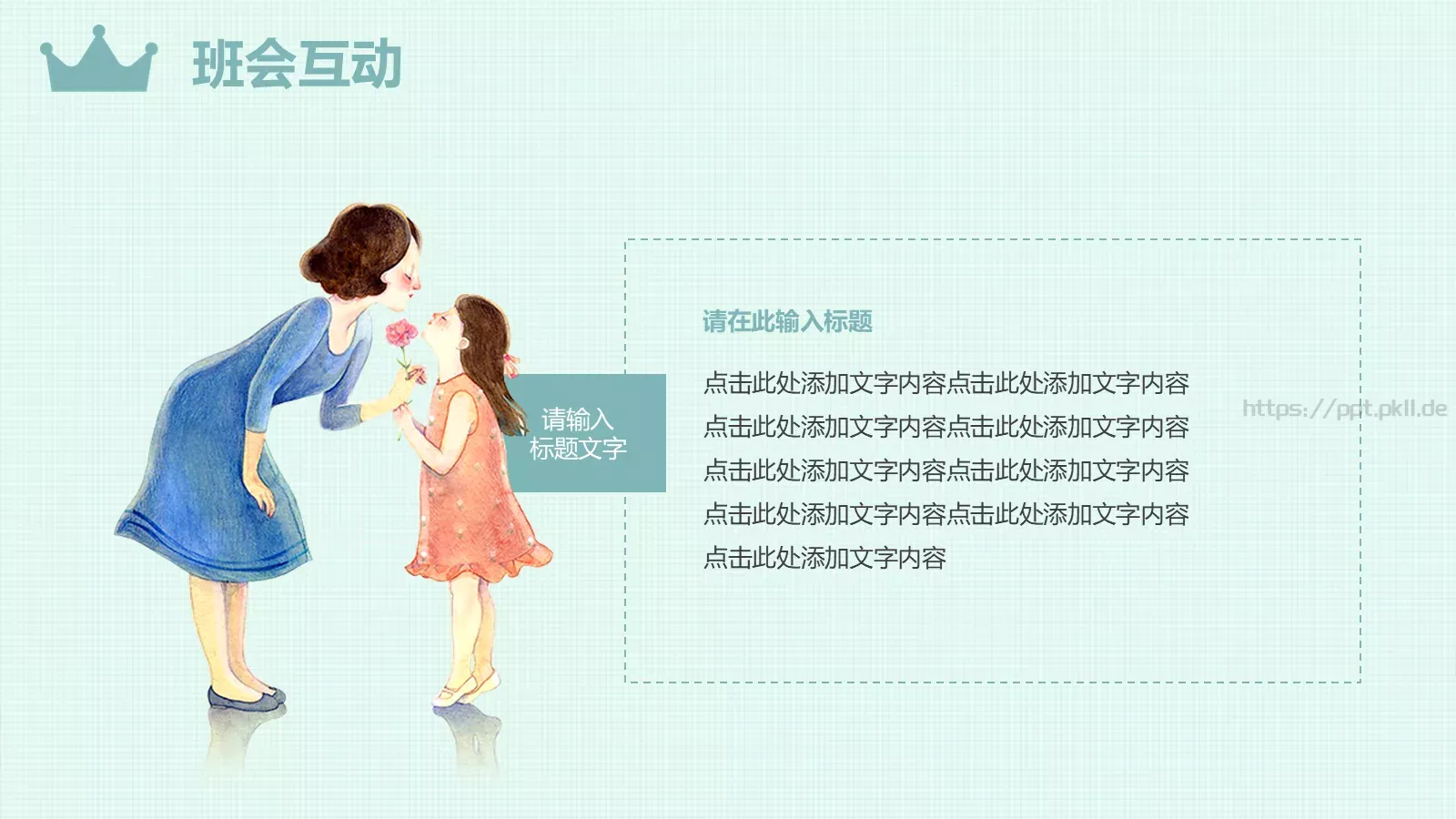 班会互动

请输入标题文字

请在此输入标题

点击此处添加文字内容点击此处添加文字内容点击此处添加文字内容点击此处添加文字内容点击此处添加文字内容点击此处添加文字内容点击此处添加文字内容点击此处添加文字内容点击此处添加文字内容

https://ppt.pkll.de